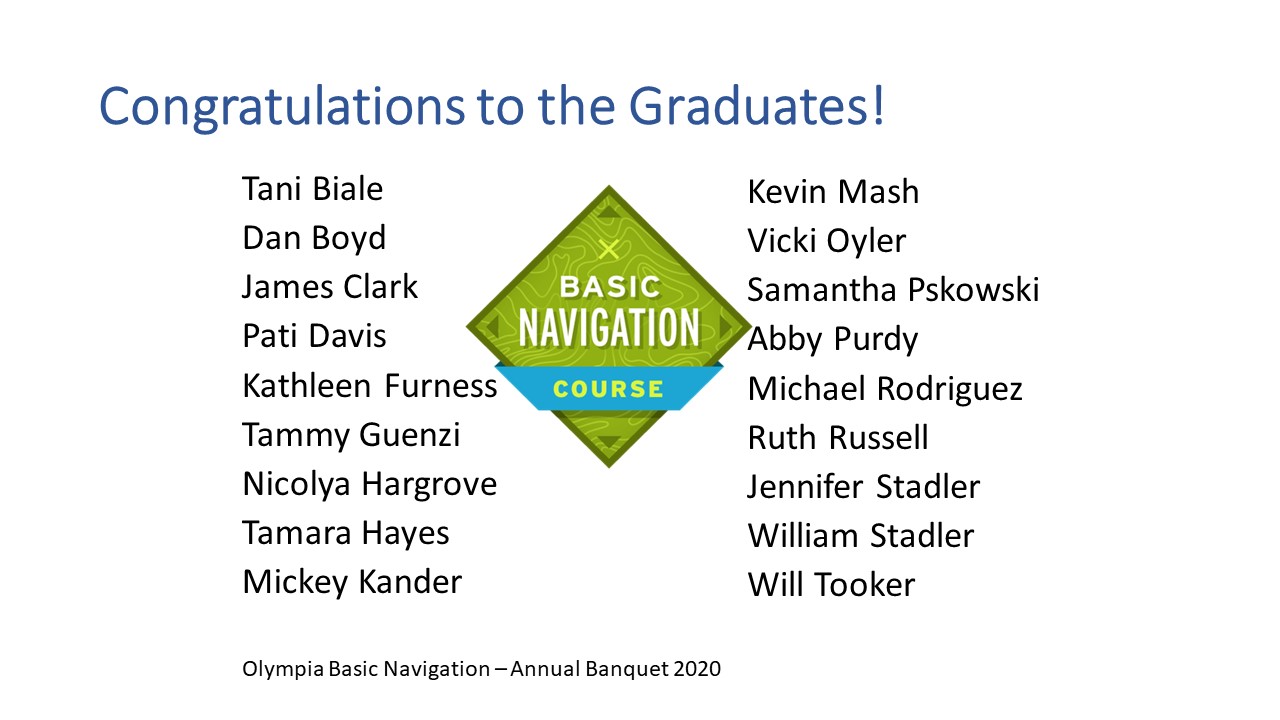 Congratulations to the Graduates!

Tani Biale
Dan Boyd
James Clark
Pati Davis
Kathleen Furness
Tammy Guenzi
Nicolya Hargrove
Tamara Hayes
Mickey Kander

BASIC NAVIGATION COURSE

Kevin Mash
Vicki Oyler
Samantha Pskowski
Abby Purdy
Michael Rodriguez
Ruth Russell
Jennifer Stadler
William Stadler
Will Tooker

Olympia Basic Navigation – Annual Banquet 2020